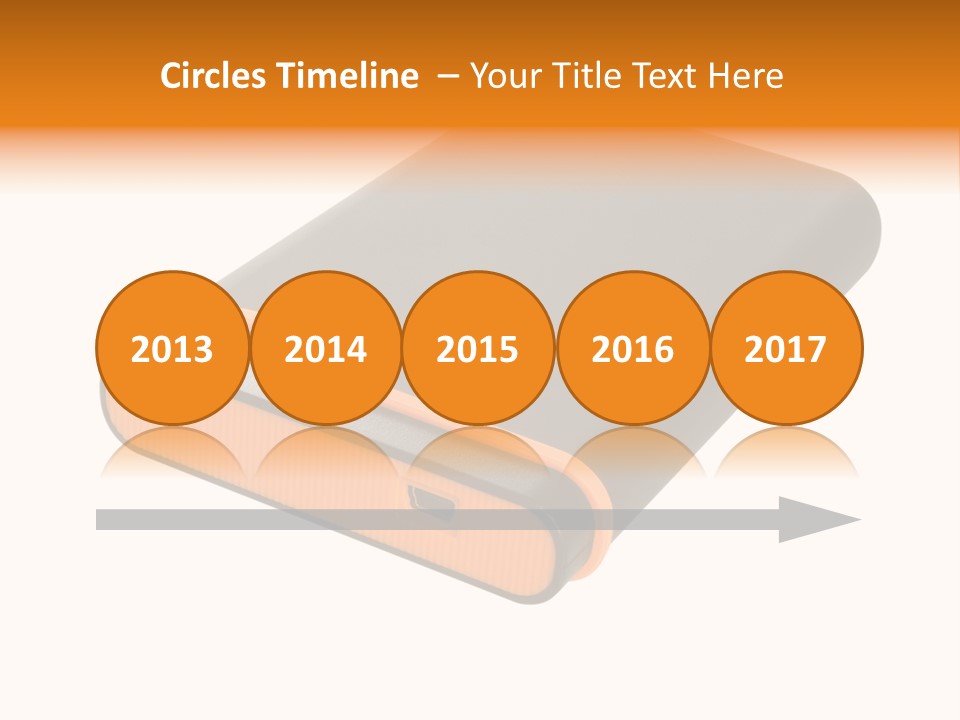 Circles Timeline – Your Title Text Here

2013

2014

2015

2016

2017